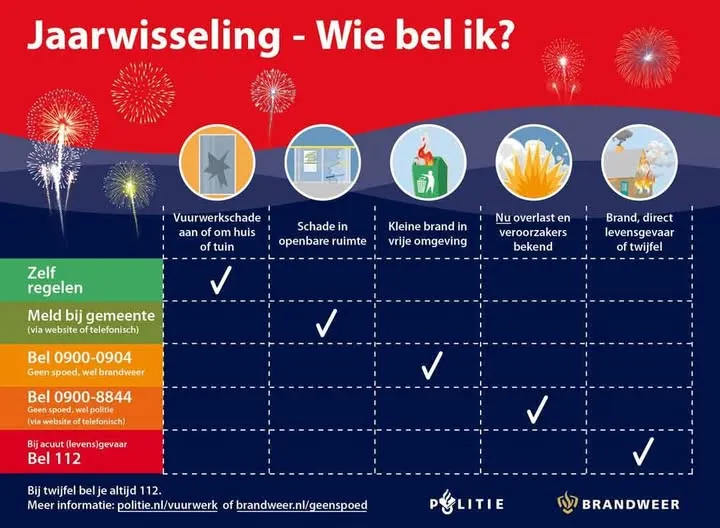 Jaarwisseling - Wie bel ik?

| | Vuurwerkschade aan of om huis of tuin | Schade in openbare ruimte | Kleine brand in vrije omgeving | Nu overlast en veroorzakers bekend | Brand, direct levensgevaar of twijfel |
|---|---|---|---|---|---|
| Zelf regelen | ✓ | | | | |
| Meld bij gemeente (via website of telefonisch) | | ✓ | | | |
| Bel 0900-0904 Geen spoed, wel brandweer | | | ✓ | | |
| Bel 0900-8844 Geen spoed, wel politie (via website of telefonisch) | | | | ✓ | |
| Bij acuut (levens)gevaar Bel 112 | | | | | ✓ |

Bij twijfel bel je altijd 112.
Meer informatie: politie.nl/vuurwerk of brandweer.nl/geenspoed

POLITIE

BRANDWEER